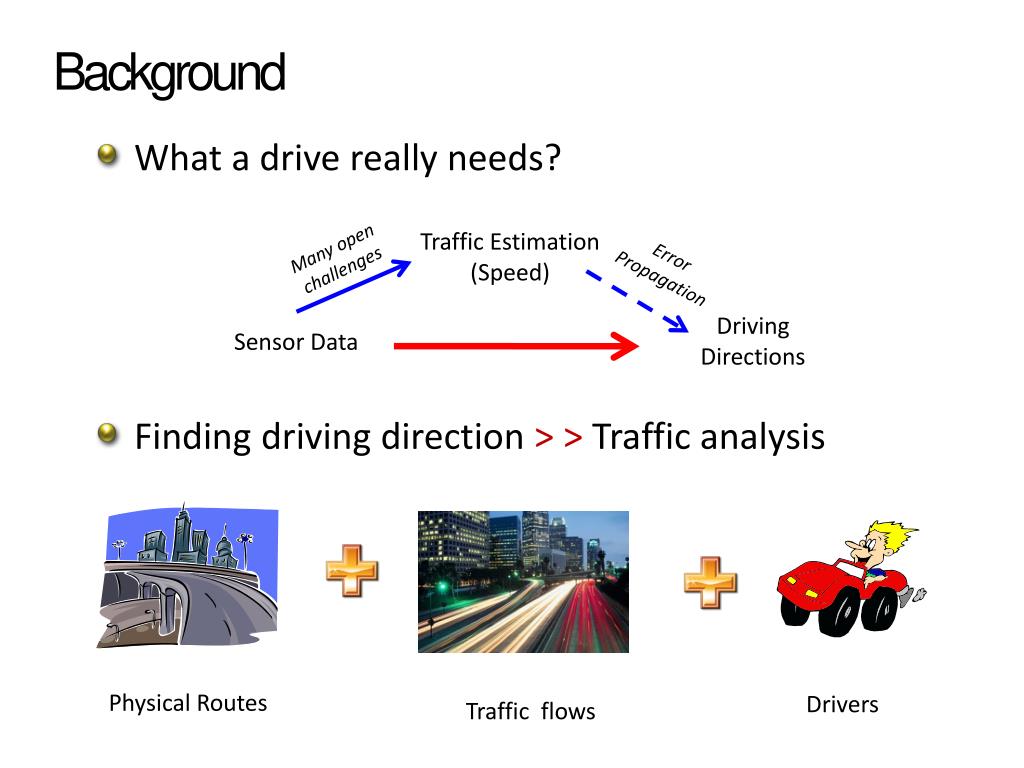 Background

What a drive really needs?

Many open challenges

Traffic Estimation (Speed)

Error Propagation

Sensor Data

Driving Directions

Finding driving direction > > Traffic analysis

Physical Routes

Traffic flows

Drivers